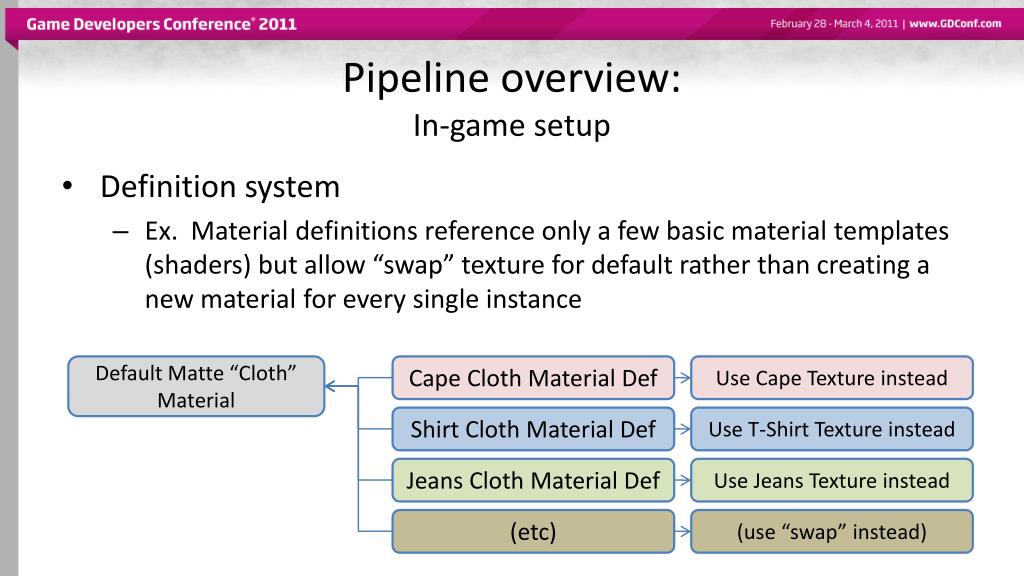 Game Developers Conference® 2011

February 28 - March 4, 2011 | www.GDConf.com

Pipeline overview:
In-game setup

• Definition system
– Ex. Material definitions reference only a few basic material templates (shaders) but allow “swap” texture for default rather than creating a new material for every single instance

Default Matte “Cloth” Material

Cape Cloth Material Def
Use Cape Texture instead

Shirt Cloth Material Def
Use T-Shirt Texture instead

Jeans Cloth Material Def
Use Jeans Texture instead

(etc)
(use “swap” instead)